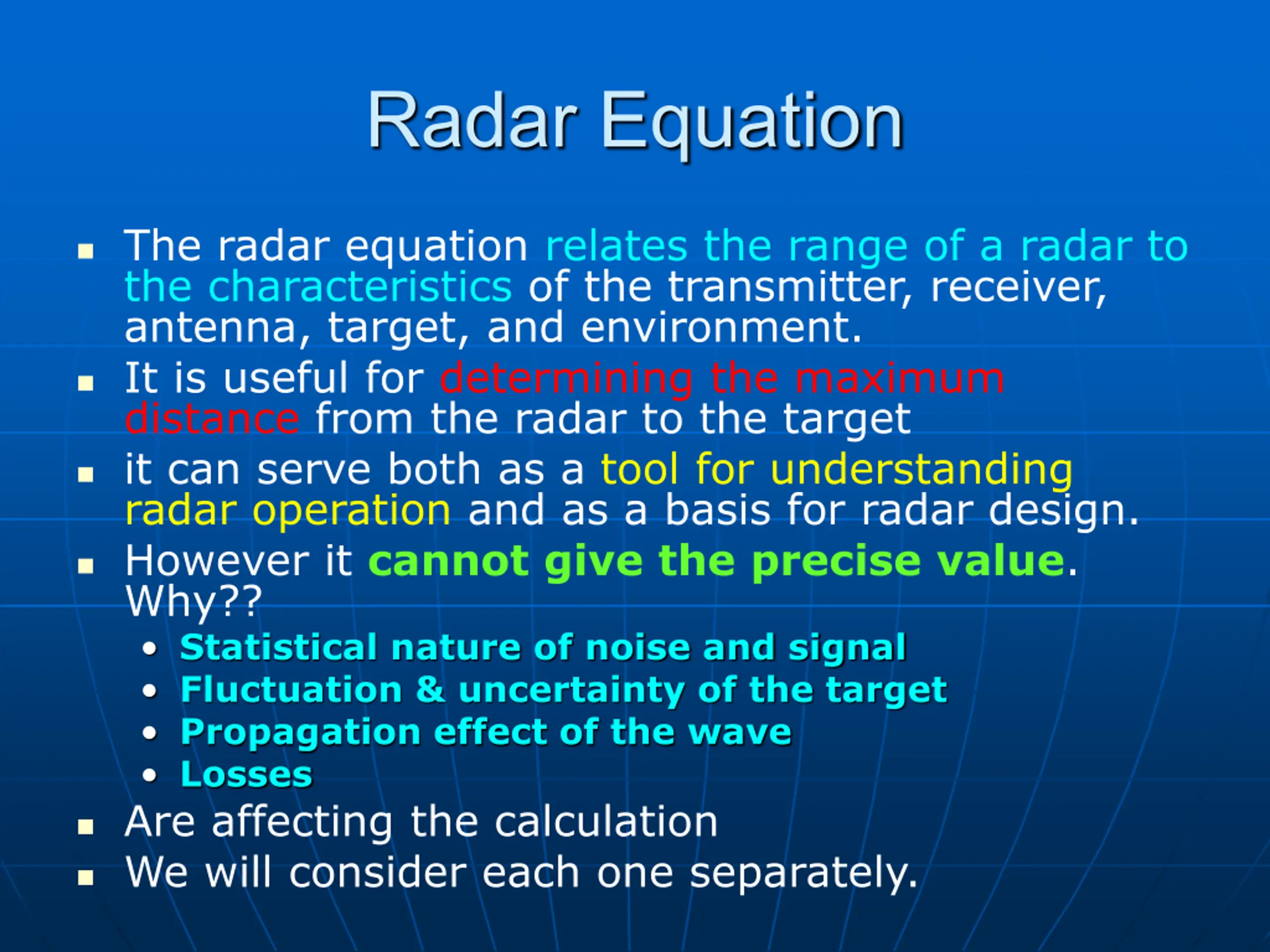 Radar Equation

• The radar equation relates the range of a radar to the characteristics of the transmitter, receiver, antenna, target, and environment.
• It is useful for determining the maximum distance from the radar to the target
• it can serve both as a tool for understanding radar operation and as a basis for radar design.
• However it cannot give the precise value. Why??
• Statistical nature of noise and signal
• Fluctuation & uncertainty of the target
• Propagation effect of the wave
• Losses
• Are affecting the calculation
• We will consider each one separately.